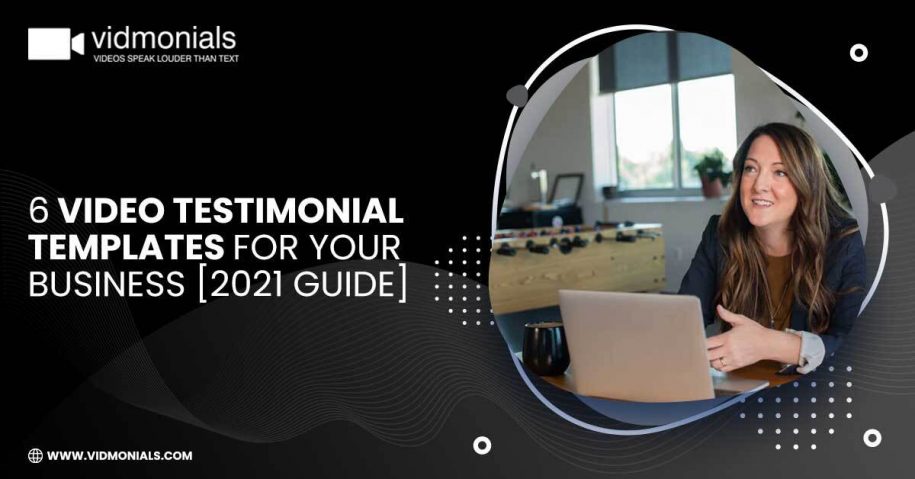 vidmonials
VIDEOS SPEAK LOUDER THAN TEXT

6 VIDEO TESTIMONIAL TEMPLATES FOR YOUR BUSINESS [2021 GUIDE]

WWW.VIDMONIALS.COM